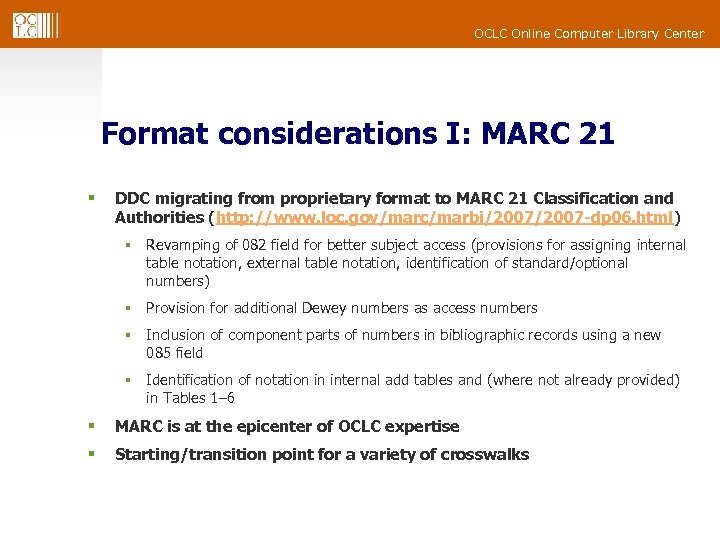 OCLC

OCLC Online Computer Library Center

Format considerations I: MARC 21

▪ DDC migrating from proprietary format to MARC 21 Classification and Authorities (http://www.loc.gov/marc/marbi/2007/2007-dp06.html)

▪ Revamping of 082 field for better subject access (provisions for assigning internal table notation, external table notation, identification of standard/optional numbers)

▪ Provision for additional Dewey numbers as access numbers

▪ Inclusion of component parts of numbers in bibliographic records using a new 085 field

▪ Identification of notation in internal add tables and (where not already provided) in Tables 1–6

▪ MARC is at the epicenter of OCLC expertise

▪ Starting/transition point for a variety of crosswalks